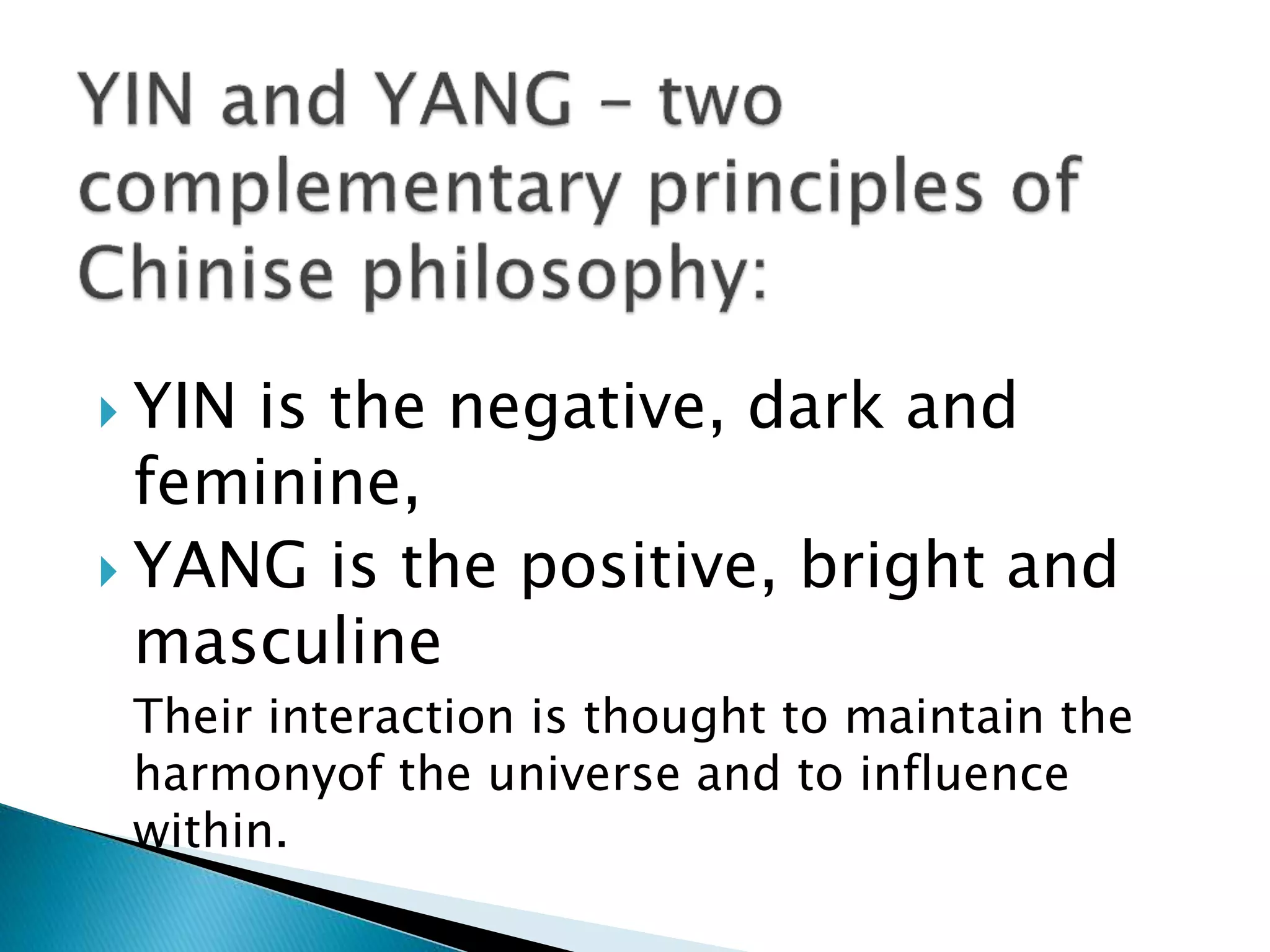 YIN and YANG – two complementary principles of Chinise philosophy:

YIN is the negative, dark and feminine,

YANG is the positive, bright and masculine

Their interaction is thought to maintain the harmonyof the universe and to influence within.